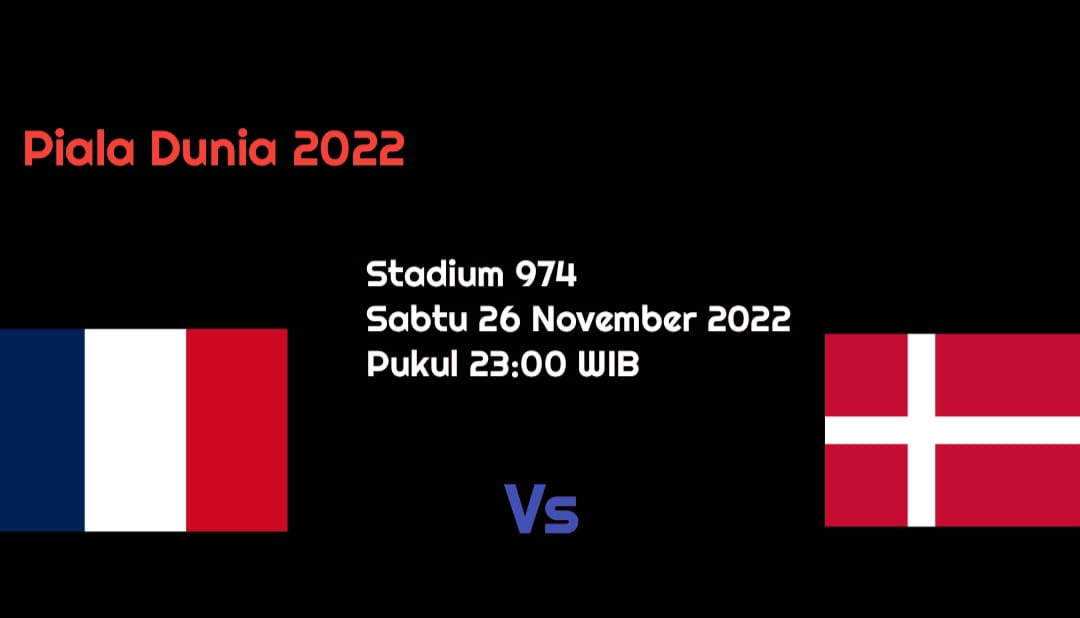 Piala Dunia 2022

Stadium 974
Sabtu 26 November 2022
Pukul 23:00 WIB

Vs